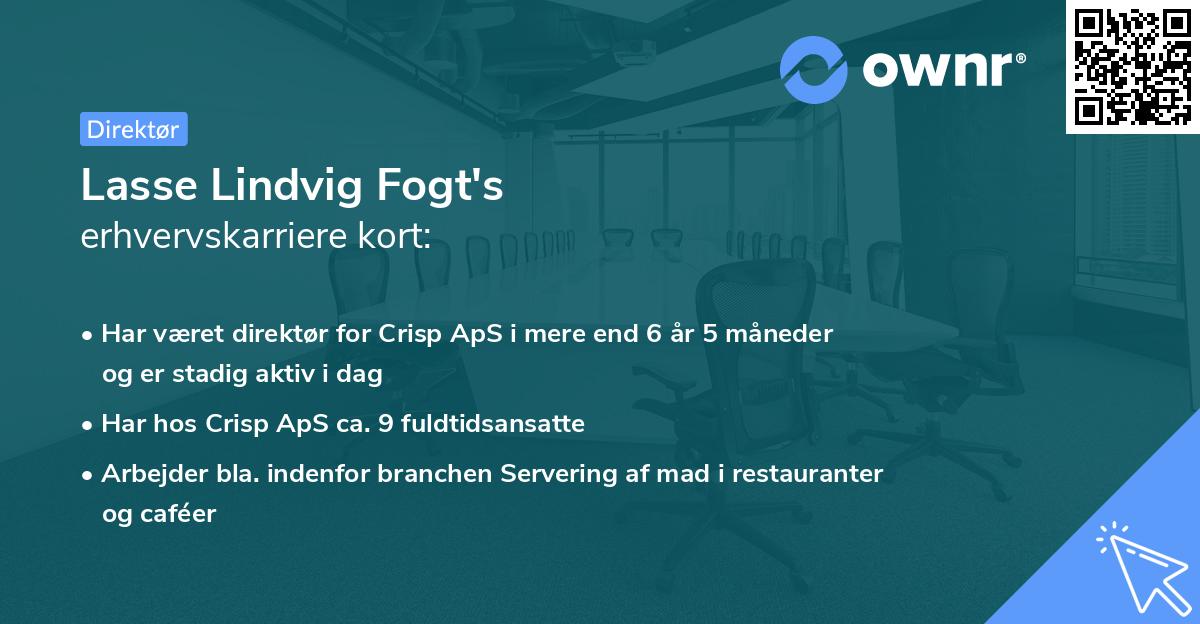 ownr®

Direktør

Lasse Lindvig Fogt's
erhvervskarriere kort:

• Har været direktør for Crisp ApS i mere end 6 år 5 måneder og er stadig aktiv i dag
• Har hos Crisp ApS ca. 9 fuldtidsansatte
• Arbejder bla. indenfor branchen Servering af mad i restauranter og caféer